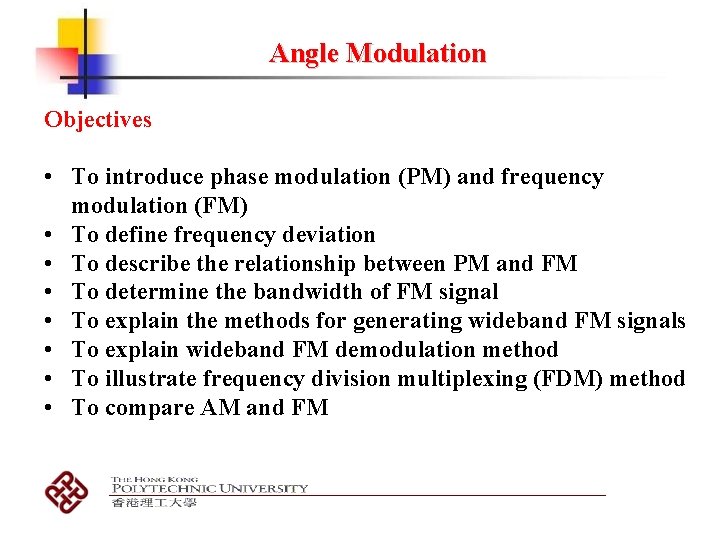 Angle Modulation

Objectives

• To introduce phase modulation (PM) and frequency modulation (FM)
• To define frequency deviation
• To describe the relationship between PM and FM
• To determine the bandwidth of FM signal
• To explain the methods for generating wideband FM signals
• To explain wideband FM demodulation method
• To illustrate frequency division multiplexing (FDM) method
• To compare AM and FM

THE HONG KONG
POLYTECHNIC UNIVERSITY
香港理工大學